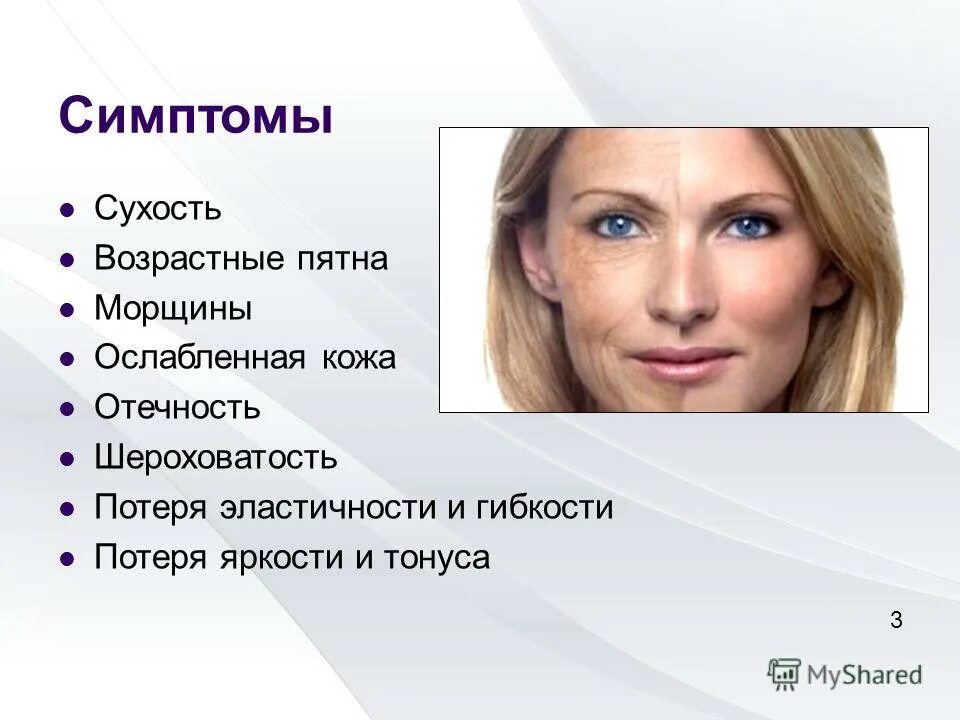 Симптомы

- Сухость
- Возрастные пятна
- Морщины
- Ослабленная кожа
- Отечность
- Шероховатость
- Потеря эластичности и гибкости
- Потеря яркости и тонуса

3

MyShared